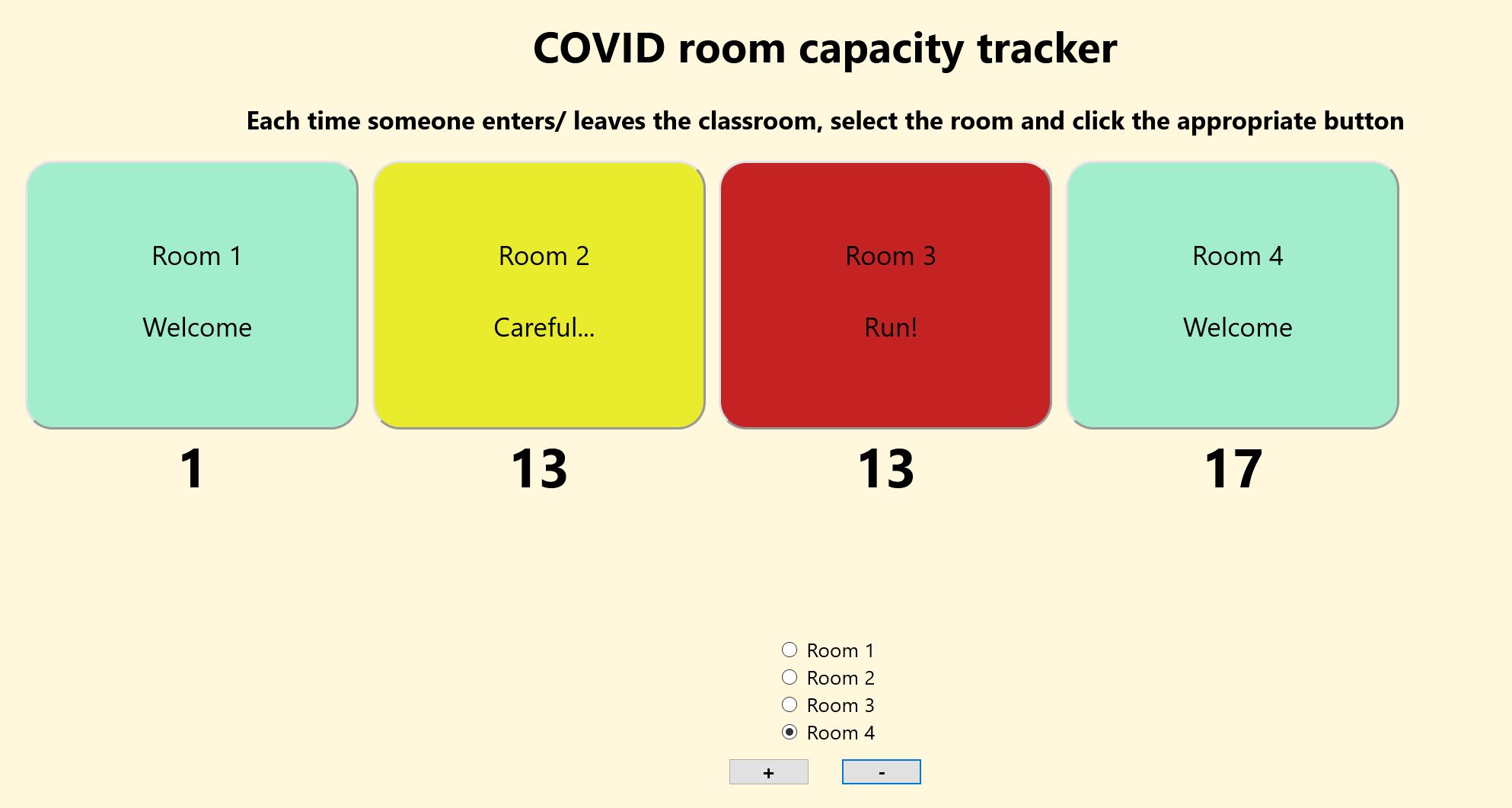 COVID room capacity tracker

Each time someone enters/ leaves the classroom, select the room and click the appropriate button

Room 1

Welcome

1

Room 2

Careful...

13

Room 3

Run!

13

Room 4

Welcome

17

Room 1
Room 2
Room 3
Room 4

+ -